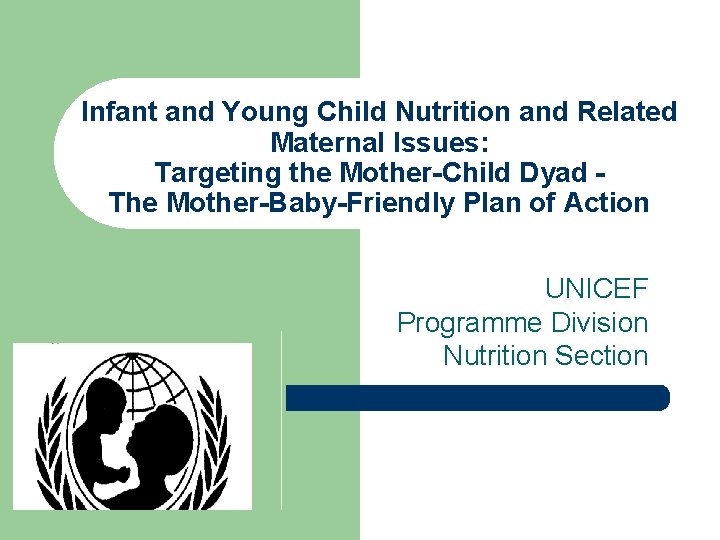 Infant and Young Child Nutrition and Related Maternal Issues:
Targeting the Mother-Child Dyad -
The Mother-Baby-Friendly Plan of Action

UNICEF
Programme Division
Nutrition Section